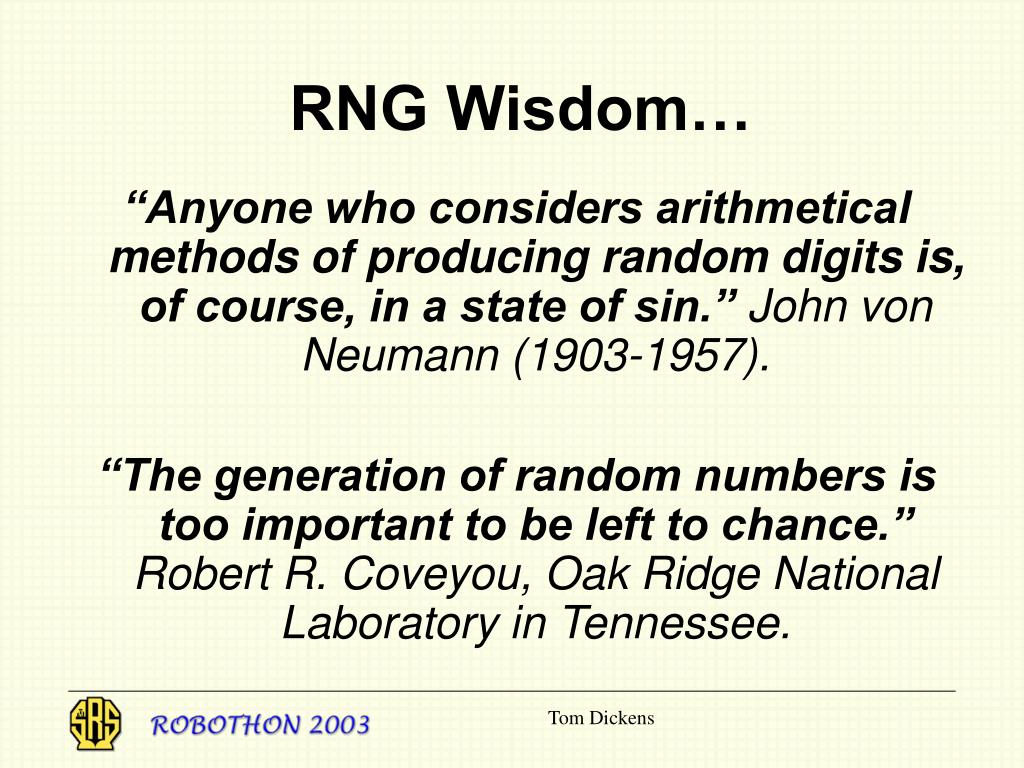 RNG Wisdom…

“Anyone who considers arithmetical methods of producing random digits is, of course, in a state of sin.” John von Neumann (1903-1957).

“The generation of random numbers is too important to be left to chance.” Robert R. Coveyou, Oak Ridge National Laboratory in Tennessee.

SRS ROBOTHON 2003

Tom Dickens